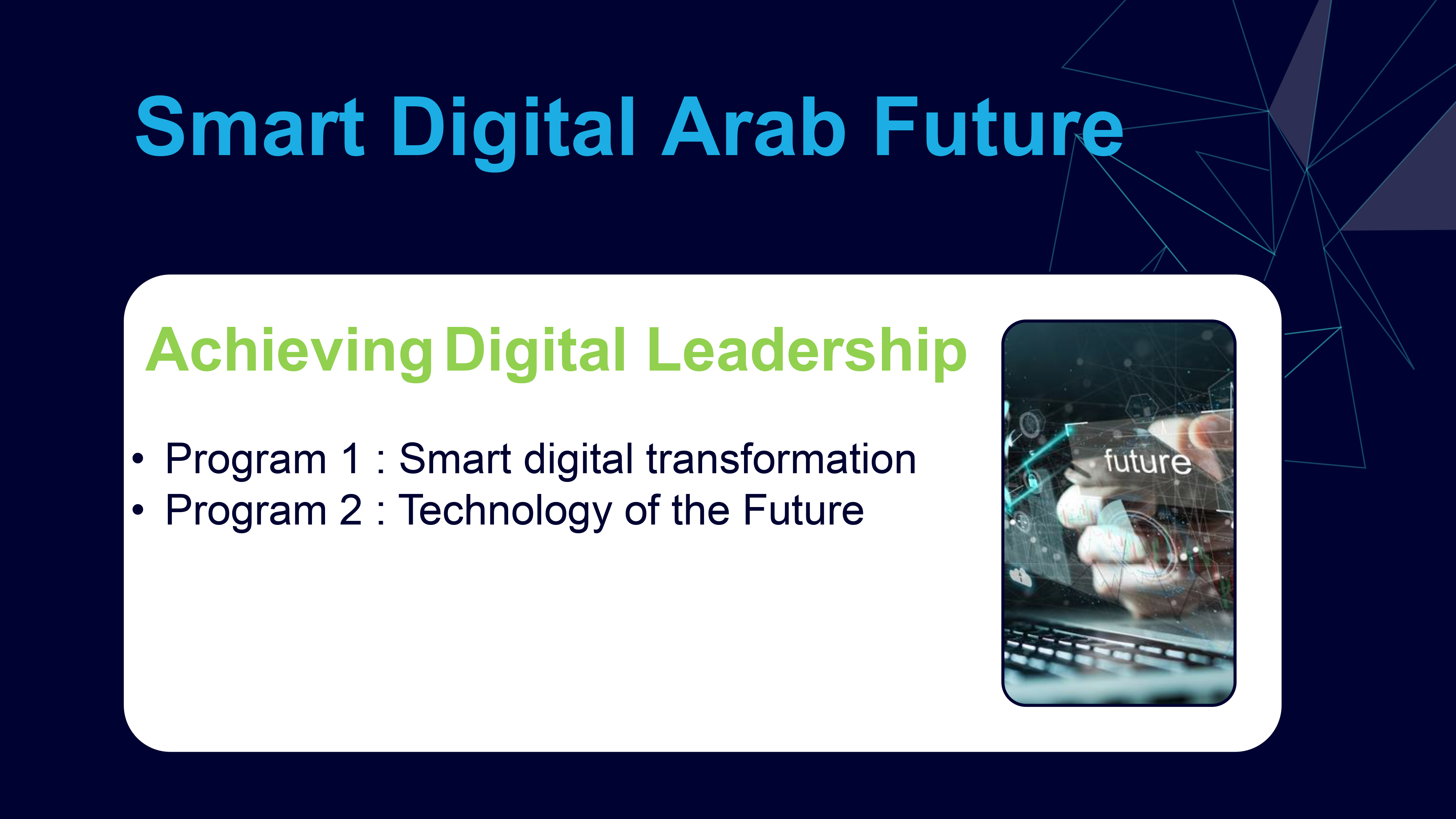 Smart Digital Arab Future

Achieving Digital Leadership

• Program 1 : Smart digital transformation
• Program 2 : Technology of the Future

future